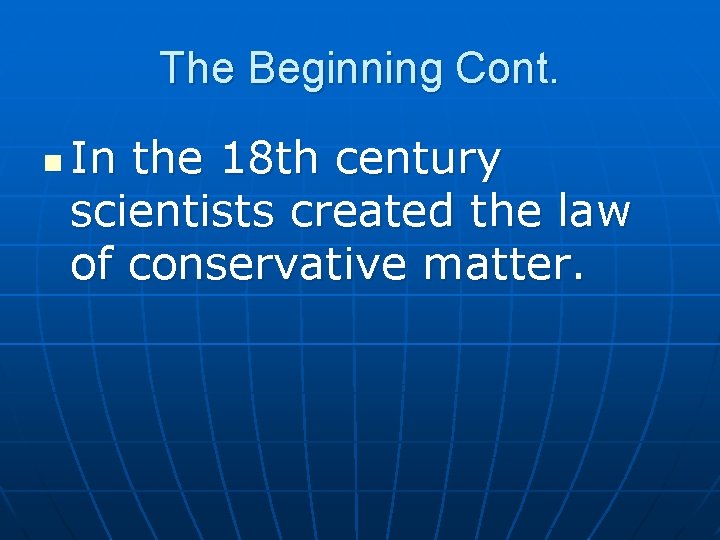 The Beginning Cont.

In the 18th century scientists created the law of conservative matter.